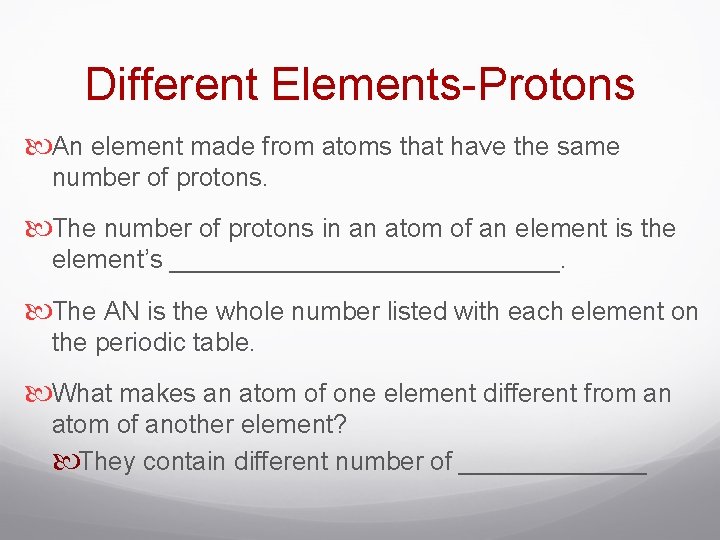 Different Elements-Protons

An element made from atoms that have the same number of protons.

The number of protons in an atom of an element is the element's ___________________________.

The AN is the whole number listed with each element on the periodic table.

What makes an atom of one element different from an atom of another element?

They contain different number of _____________